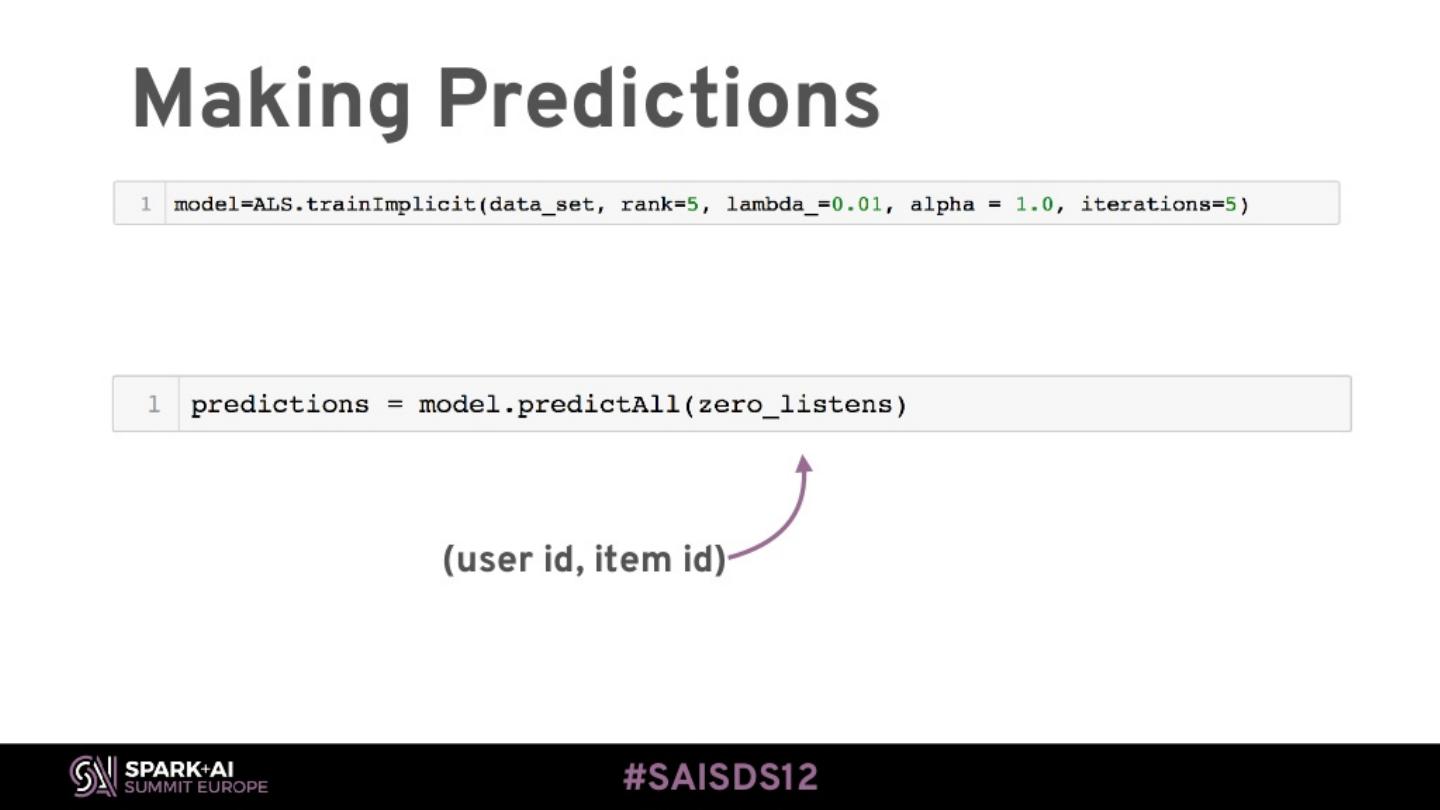 Making Predictions

1 model=ALS.trainImplicit(data_set, rank=5, lambda_=0.01, alpha = 1.0, iterations=5)

1 predictions = model.predictAll(zero_listens)

(user id, item id)

SPARK+AI SUMMIT EUROPE

#SAISDS12